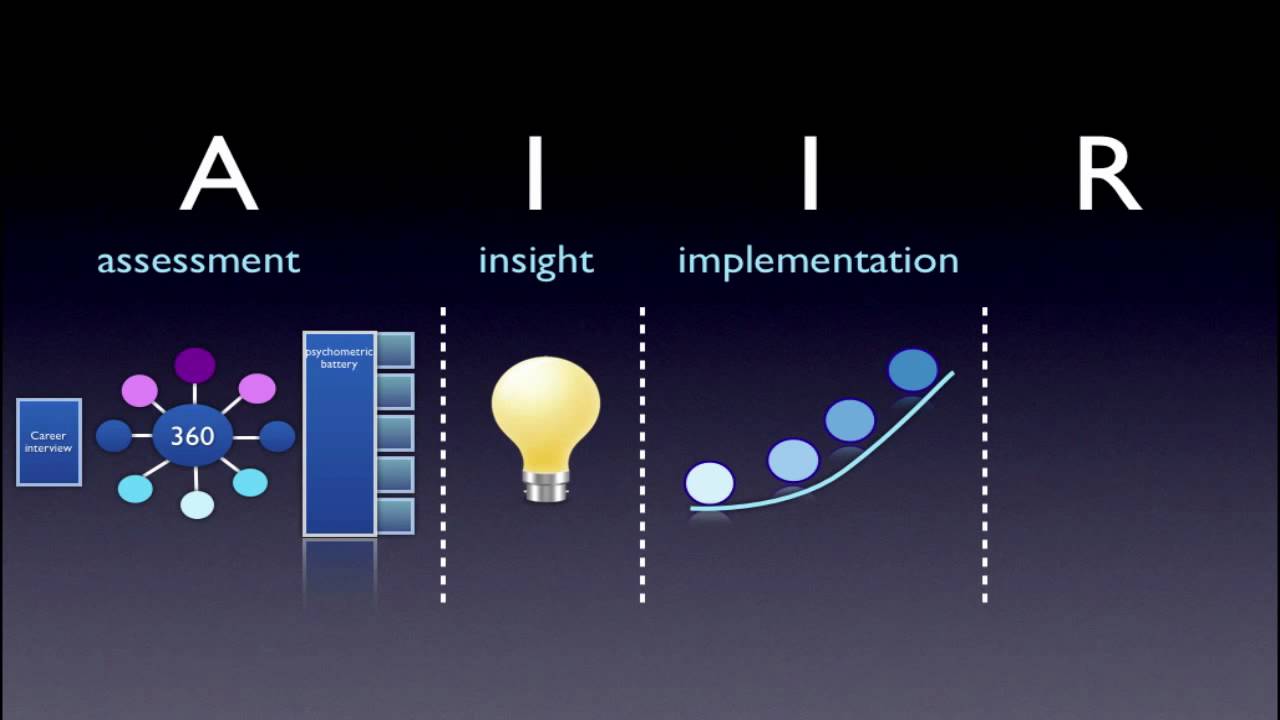 A I I R

assessment insight implementation

Career interview

360

psychometric battery